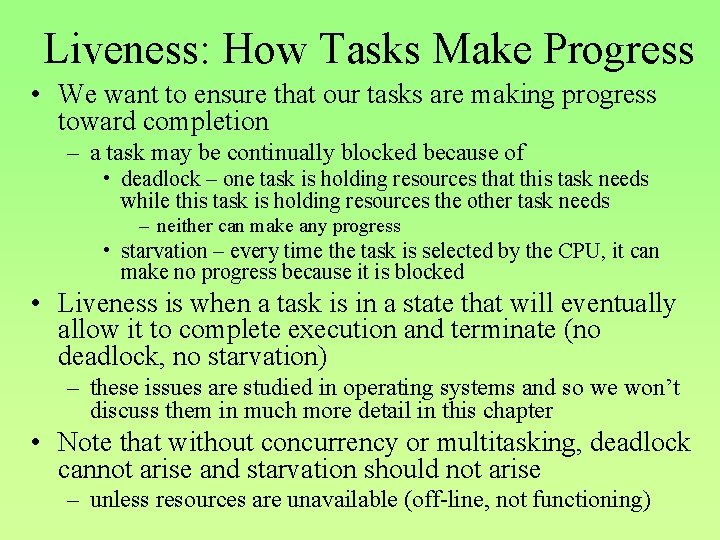 Liveness: How Tasks Make Progress

• We want to ensure that our tasks are making progress toward completion
  – a task may be continually blocked because of
    • deadlock – one task is holding resources that this task needs while this task is holding resources the other task needs
      – neither can make any progress
    • starvation – every time the task is selected by the CPU, it can make no progress because it is blocked
• Liveness is when a task is in a state that will eventually allow it to complete execution and terminate (no deadlock, no starvation)
  – these issues are studied in operating systems and so we won't discuss them in much more detail in this chapter
• Note that without concurrency or multitasking, deadlock cannot arise and starvation should not arise
  – unless resources are unavailable (off-line, not functioning)